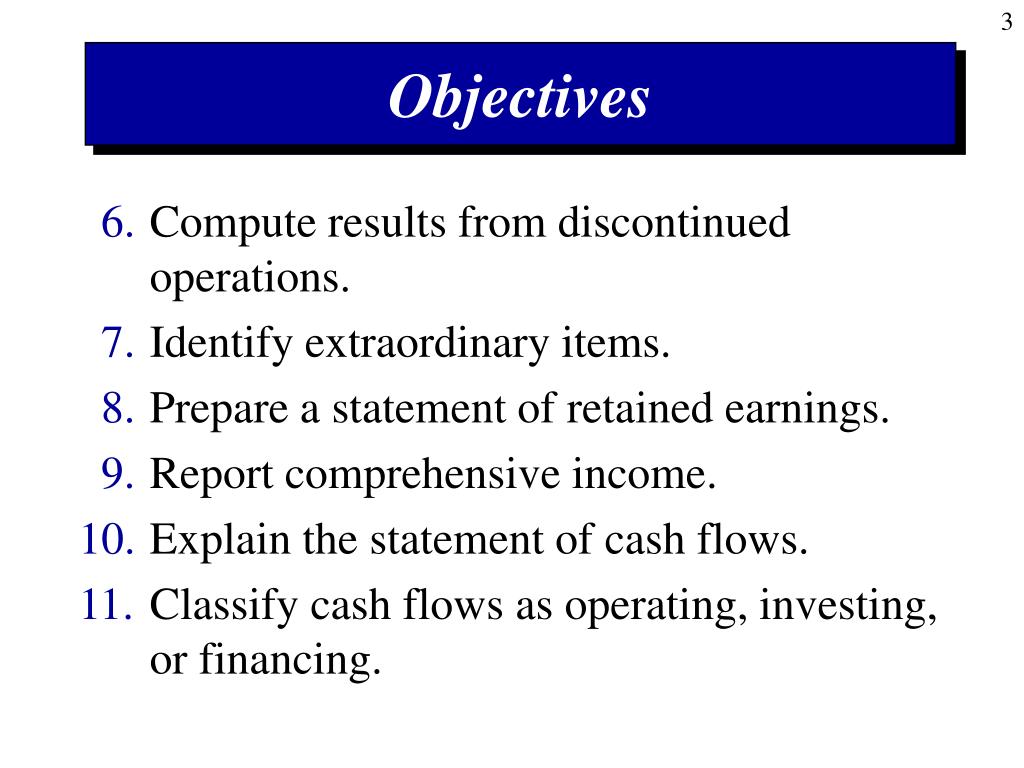 3

Objectives

6. Compute results from discontinued operations.
7. Identify extraordinary items.
8. Prepare a statement of retained earnings.
9. Report comprehensive income.
10. Explain the statement of cash flows.
11. Classify cash flows as operating, investing, or financing.